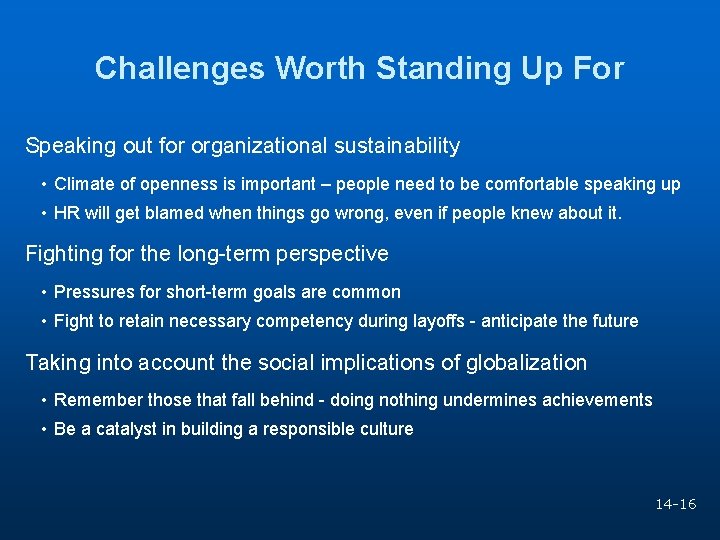 Challenges Worth Standing Up For

Speaking out for organizational sustainability

• Climate of openness is important – people need to be comfortable speaking up

• HR will get blamed when things go wrong, even if people knew about it.

Fighting for the long-term perspective

• Pressures for short-term goals are common

• Fight to retain necessary competency during layoffs - anticipate the future

Taking into account the social implications of globalization

• Remember those that fall behind - doing nothing undermines achievements

• Be a catalyst in building a responsible culture

14-16